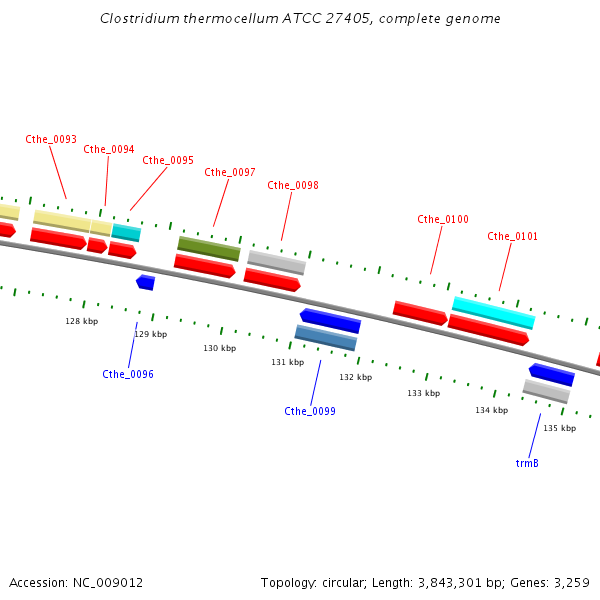 Clostridium thermocellum ATCC 27405, complete genome

Cthe_0093
Cthe_0094
Cthe_0095
Cthe_0097
Cthe_0098
Cthe_0100
Cthe_0101

128 kbp
129 kbp
130 kbp
131 kbp
132 kbp
133 kbp
134 kbp
135 kbp

Cthe_0096
Cthe_0099
trmB

Accession: NC_009012

Topology: circular; Length: 3,843,301 bp; Genes: 3,259